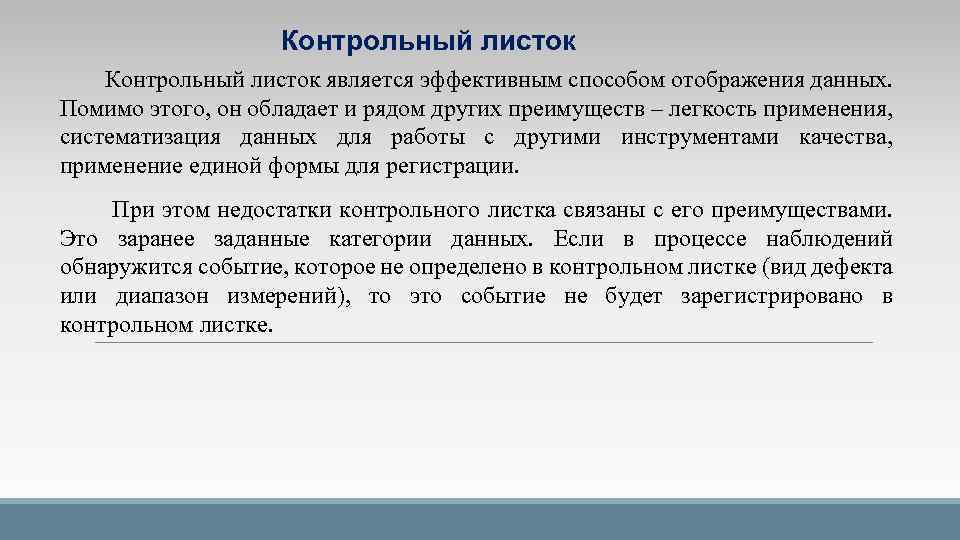 Контрольный листок

Контрольный листок является эффективным способом отображения данных. Помимо этого, он обладает и рядом других преимуществ – легкость применения, систематизация данных для работы с другими инструментами качества, применение единой формы для регистрации.

При этом недостатки контрольного листка связаны с его преимуществами. Это заранее заданные категории данных. Если в процессе наблюдений обнаружится событие, которое не определено в контрольном листке (вид дефекта или диапазон измерений), то это событие не будет зарегистрировано в контрольном листке.